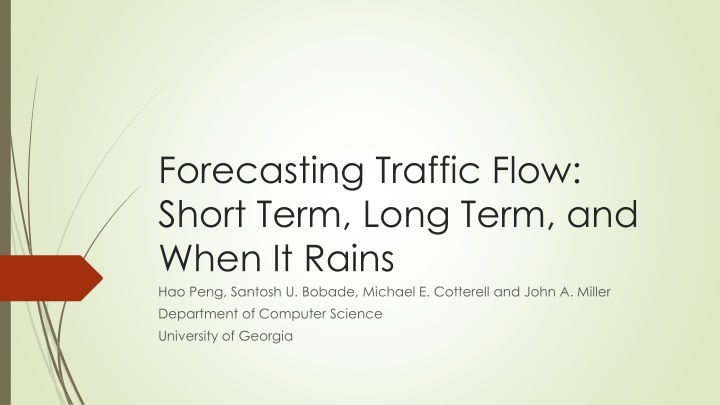 Forecasting Traffic Flow: Short Term, Long Term, and When It Rains

Hao Peng, Santosh U. Bobade, Michael E. Cotterell and John A. Miller
Department of Computer Science
University of Georgia